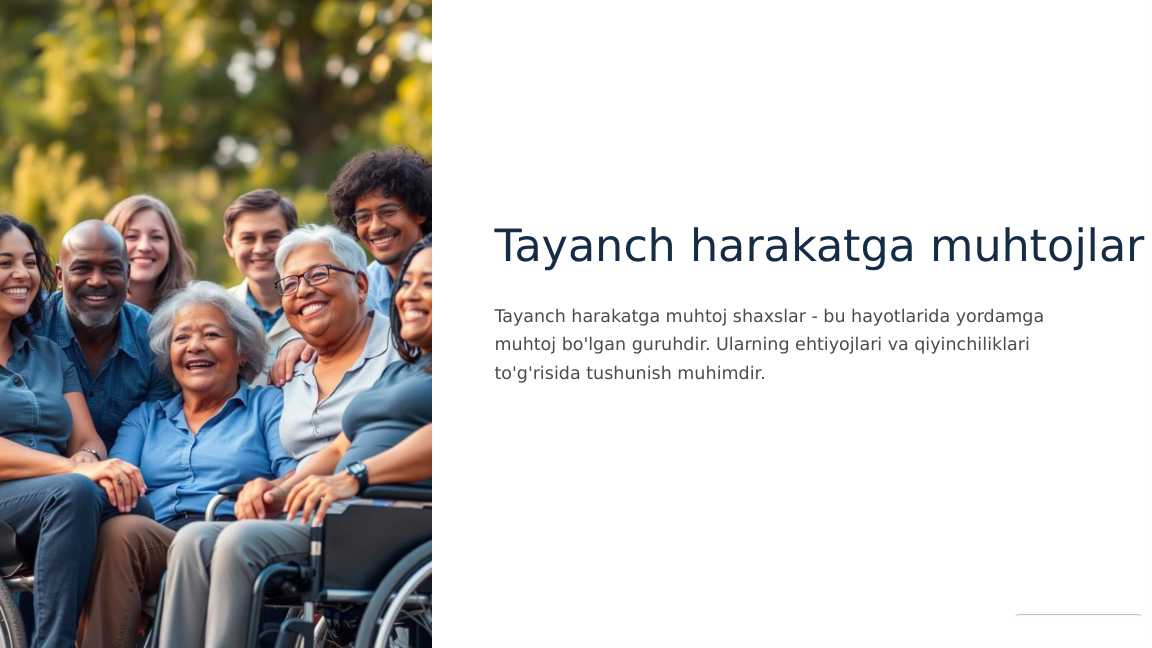 Tayanch harakatga muhtojlar

Tayanch harakatga muhtoj shaxslar - bu hayotlarida yordamga muhtoj bo'lgan guruhdir. Ularning ehtiyojlari va qiyinchiliklari to'g'risida tushunish muhimdir.